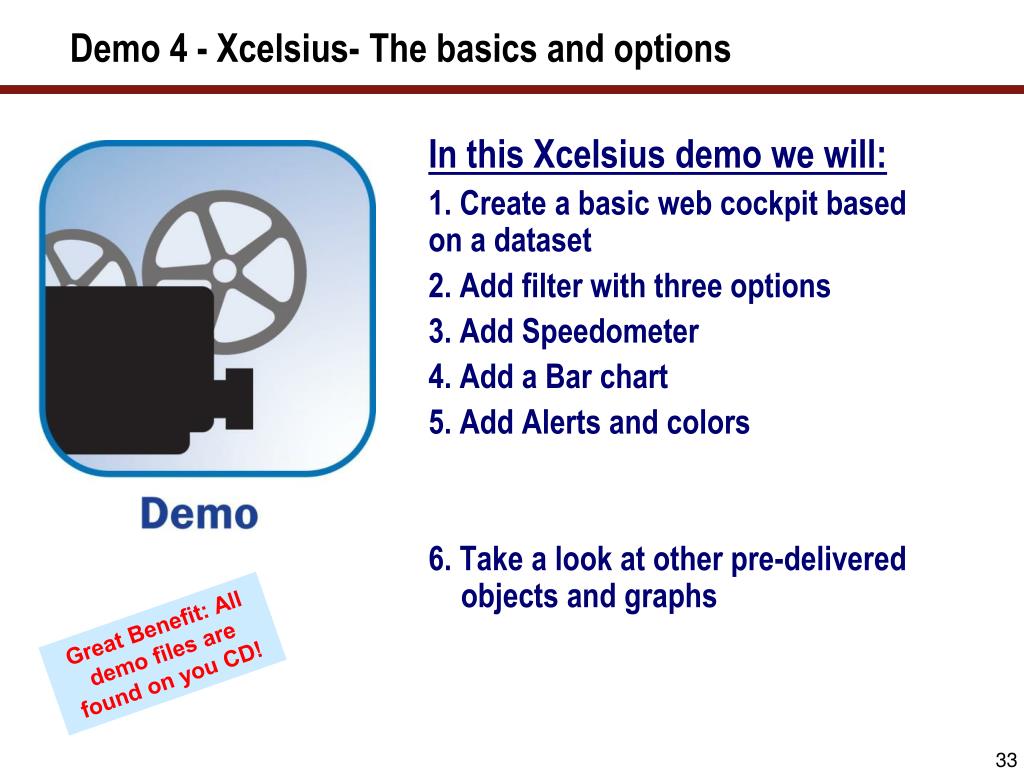 Demo 4 - Xcelsius- The basics and options

Demo

Great Benefit: All demo files are found on you CD!

In this Xcelsius demo we will:

1. Create a basic web cockpit based on a dataset

2. Add filter with three options

3. Add Speedometer

4. Add a Bar chart

5. Add Alerts and colors

6. Take a look at other pre-delivered objects and graphs

33